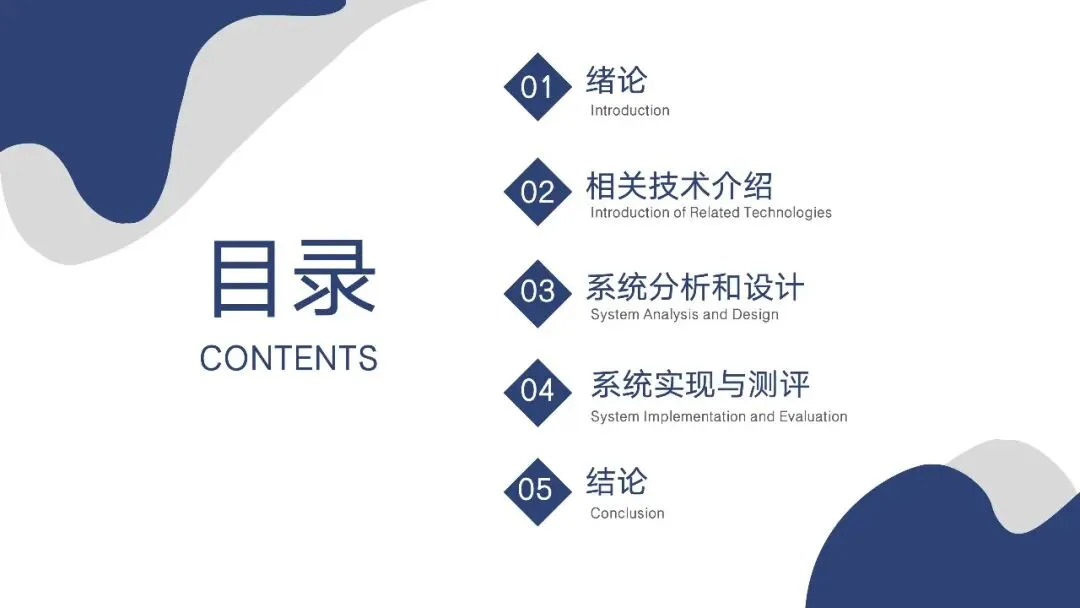 目录
CONTENTS

01 绪论
Introduction

02 相关技术介绍
Introduction of Related Technologies

03 系统分析和设计
System Analysis and Design

04 系统实现与测评
System Implementation and Evaluation

05 结论
Conclusion